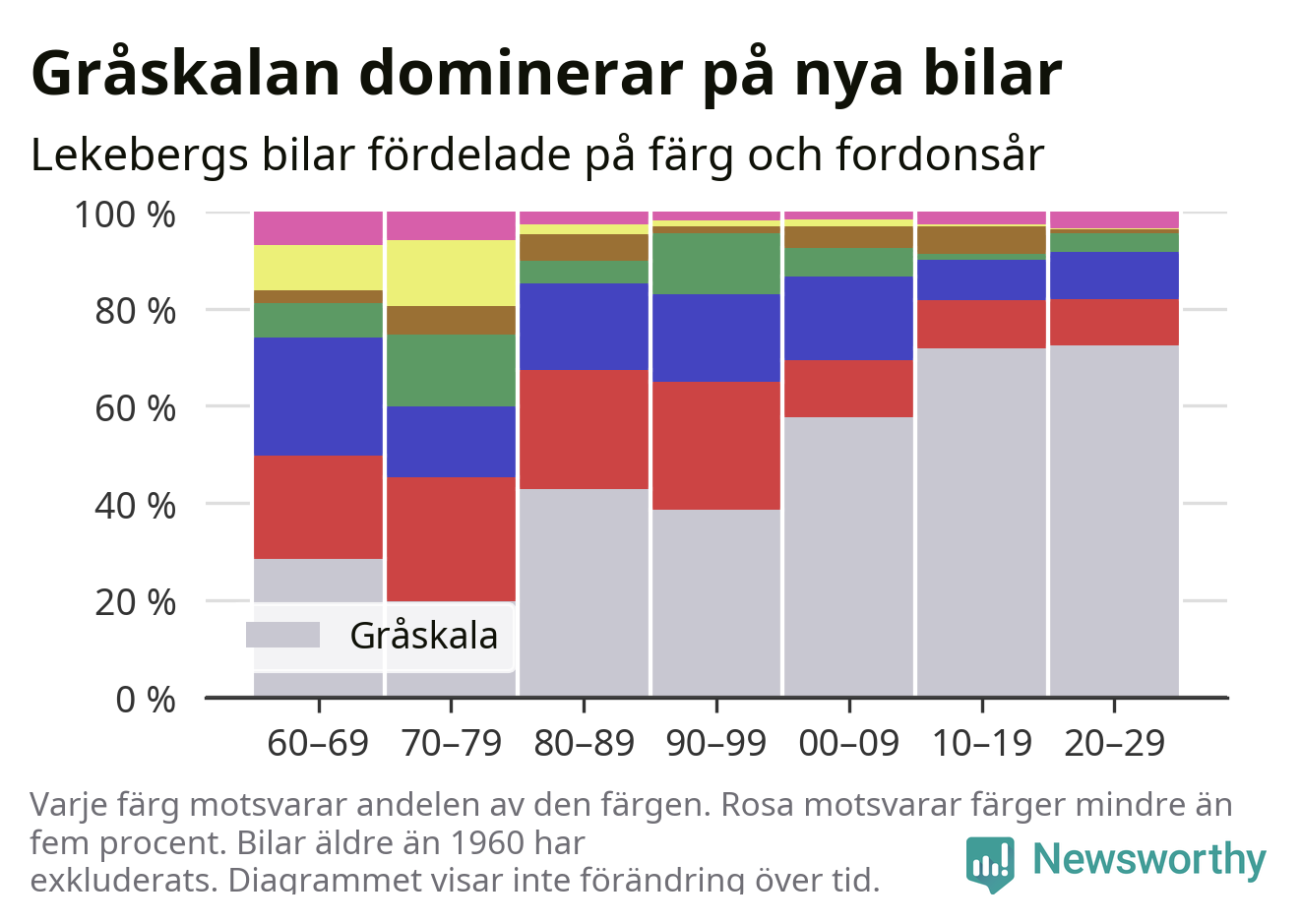 Gråskalan dominerar på nya bilar

Lekebergs bilar fördelade på färg och fordonsår

100 %
80 %
60 %
40 %
20 %
0 %

Gråskala

60–69
70–79
80–89
90–99
00–09
10–19
20–29

Varje färg motsvarar andelen av den färgen. Rosa motsvarar färger mindre än fem procent. Bilar äldre än 1960 har exkluderats. Diagrammet visar inte förändring över tid.

Newsworthy